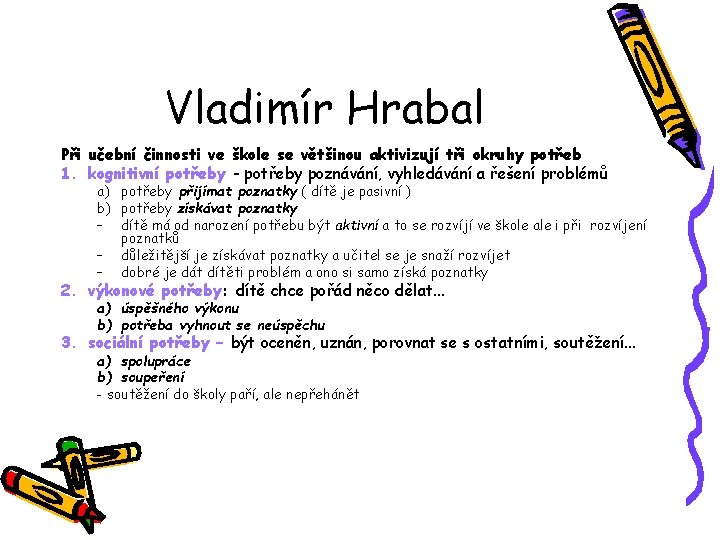 Vladimír Hrabal

Při učební činnosti ve škole se většinou aktivizují tři okruhy potřeb

1. kognitivní potřeby - potřeby poznávání, vyhledávání a řešení problémů
 a) potřeby přijímat poznatky ( dítě je pasivní )
 b) potřeby získávat poznatky
 – dítě má od narození potřebu být aktivní a to se rozvíjí ve škole ale i při rozvíjení poznatků
 – důležitější je získávat poznatky a učitel se je snaží rozvíjet
 – dobré je dát dítěti problém a ono si samo získá poznatky
2. výkonové potřeby: dítě chce pořád něco dělat...
 a) úspěšného výkonu
 b) potřeba vyhnout se neúspěchu
3. sociální potřeby – být oceněn, uznán, porovnat se s ostatními, soutěžení...
 a) spolupráce
 b) soupeření
 - soutěžení do školy paří, ale nepřehánět